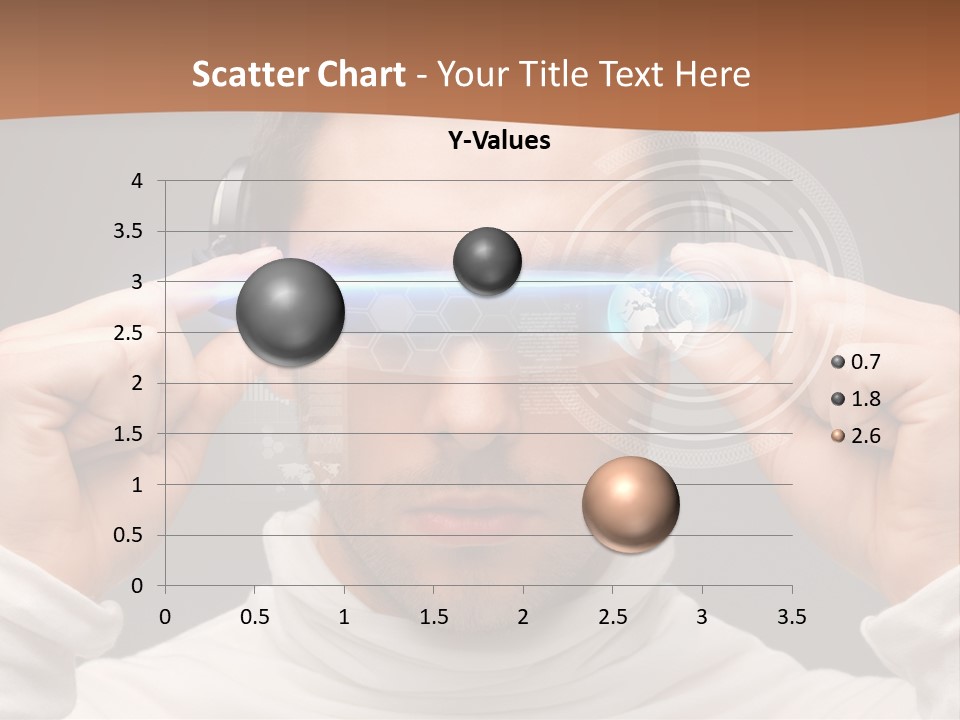 Scatter Chart - Your Title Text Here

Y-Values

4
3.5
3
2.5
2
1.5
1
0.5
0

0 0.5 1 1.5 2 2.5 3 3.5

0.7
1.8
2.6